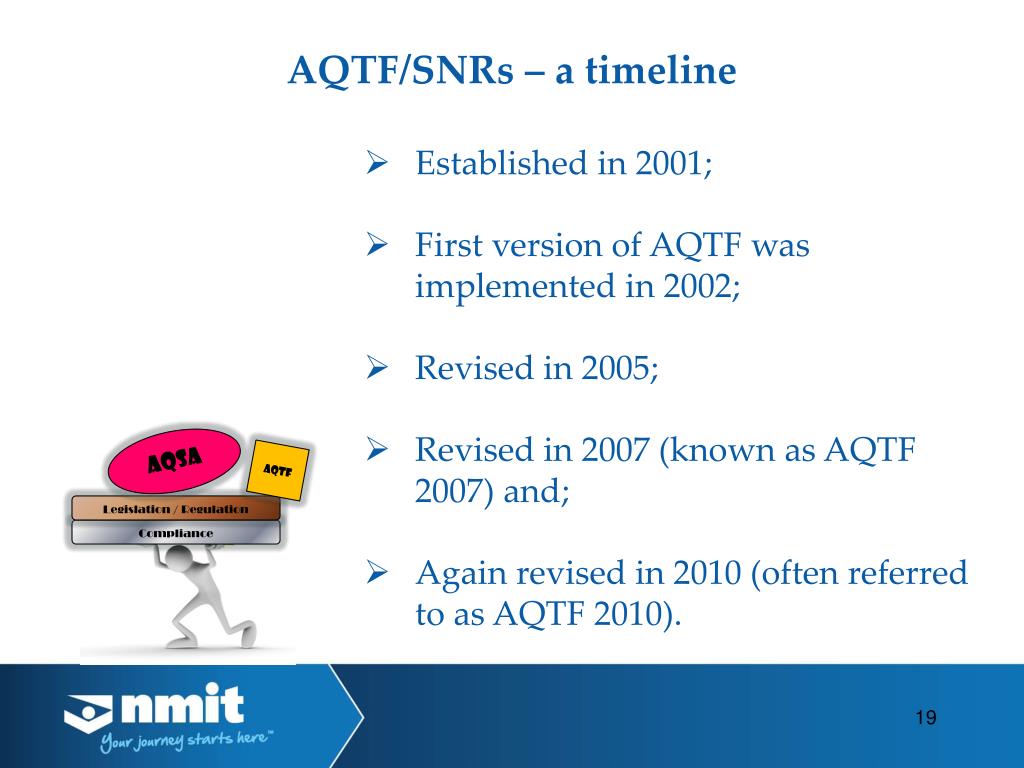 AQTF/SNRs – a timeline

➢ Established in 2001;

➢ First version of AQTF was implemented in 2002;

➢ Revised in 2005;

➢ Revised in 2007 (known as AQTF 2007) and;

➢ Again revised in 2010 (often referred to as AQTF 2010).

AQSA

AQTF

Legislation / Regulation

Compliance

nmit

Your journey starts here™

19